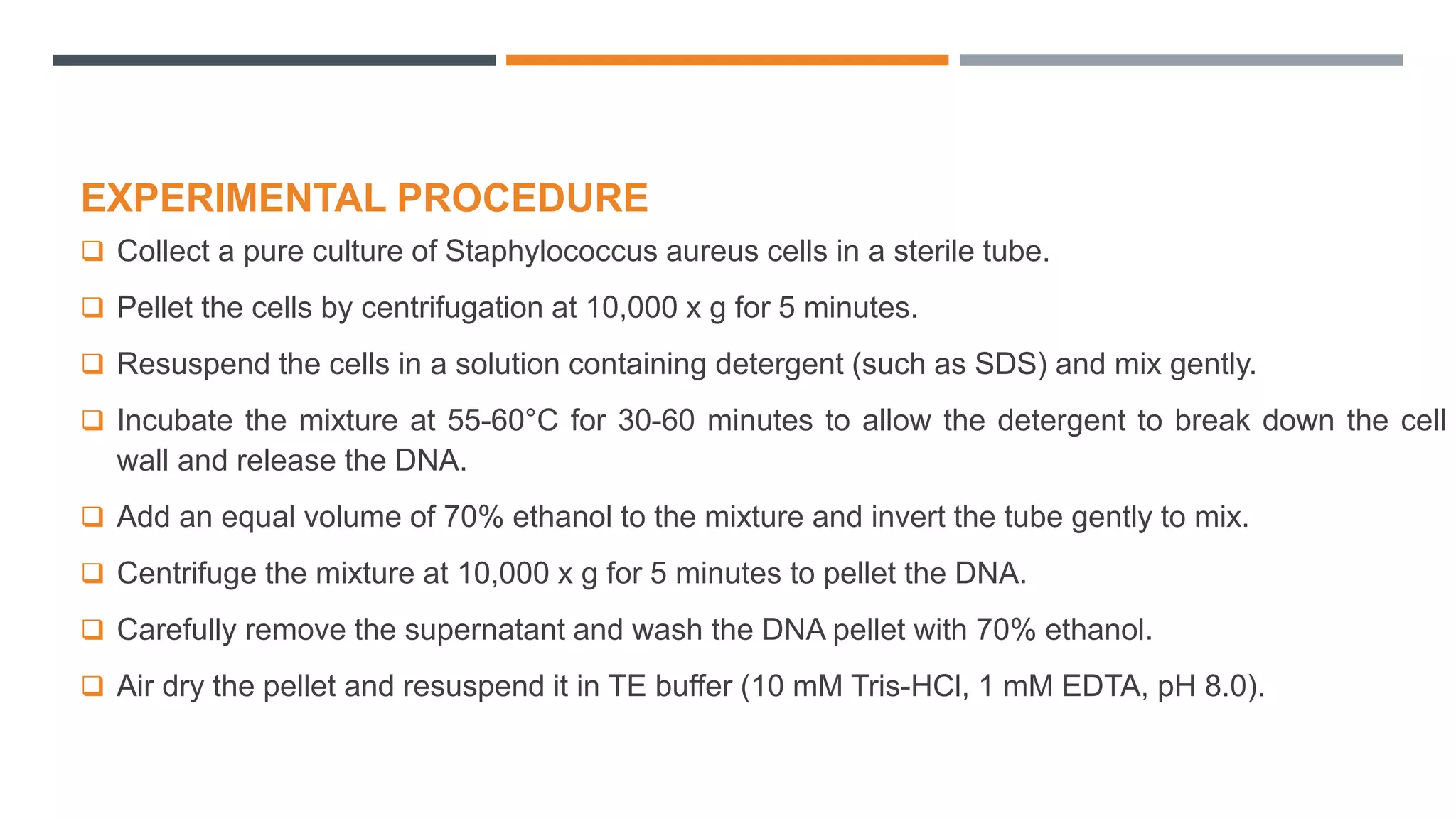 EXPERIMENTAL PROCEDURE

❑ Collect a pure culture of Staphylococcus aureus cells in a sterile tube.

❑ Pellet the cells by centrifugation at 10,000 x g for 5 minutes.

❑ Resuspend the cells in a solution containing detergent (such as SDS) and mix gently.

❑ Incubate the mixture at 55-60°C for 30-60 minutes to allow the detergent to break down the cell wall and release the DNA.

❑ Add an equal volume of 70% ethanol to the mixture and invert the tube gently to mix.

❑ Centrifuge the mixture at 10,000 x g for 5 minutes to pellet the DNA.

❑ Carefully remove the supernatant and wash the DNA pellet with 70% ethanol.

❑ Air dry the pellet and resuspend it in TE buffer (10 mM Tris-HCl, 1 mM EDTA, pH 8.0).